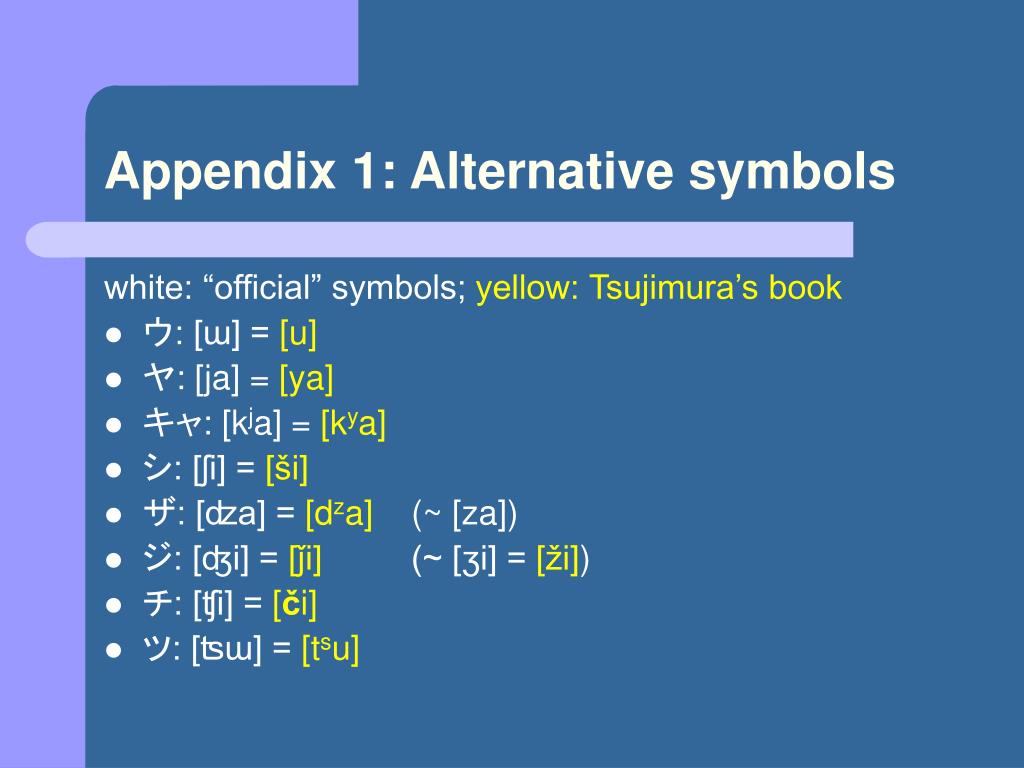 Appendix 1: Alternative symbols

white: “official” symbols; yellow: Tsujimura’s book
- ウ: [ɯ] = [u]
- ヤ: [ja] = [ya]
- キャ: [kʲa] = [kʸa]
- シ: [ʃi] = [ši]
- ザ: [ʣa] = [dᶻa] (~ [za])
- ジ: [ʤi] = [ǰi] (~ [ʒi] = [ži])
- チ: [ʧi] = [či]
- ツ: [ʦɯ] = [tˢu]